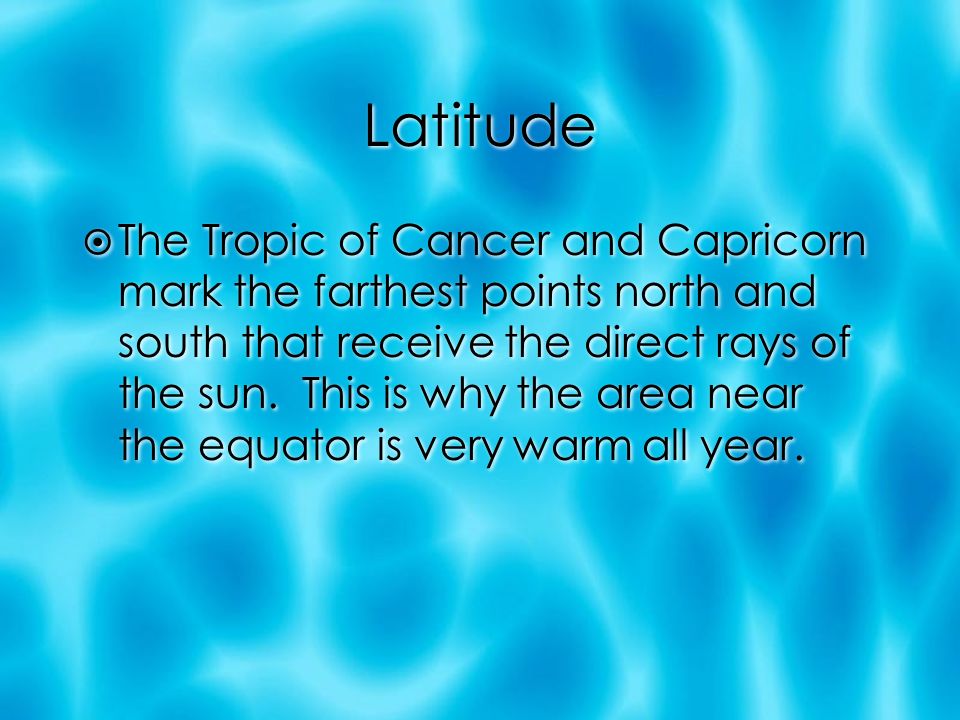 Latitude

The Tropic of Cancer and Capricorn mark the farthest points north and south that receive the direct rays of the sun. This is why the area near the equator is very warm all year.